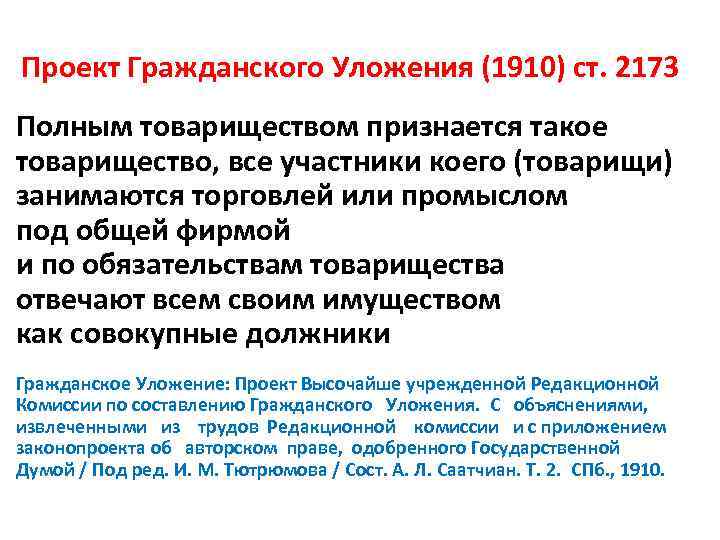 Проект Гражданского Уложения (1910) ст. 2173

Полным товариществом признается такое товарищество, все участники коего (товарищи) занимаются торговлей или промыслом под общей фирмой и по обязательствам товарищества отвечают всем своим имуществом как совокупные должники

Гражданское Уложение: Проект Высочайше учрежденной Редакционной Комиссии по составлению Гражданского Уложения. С объяснениями, извлеченными из трудов Редакционной комиссии и с приложением законопроекта об авторском праве, одобренного Государственной Думой / Под ред. И. М. Тютрюмова / Сост. А. Л. Саатчиан. Т. 2. СПб., 1910.